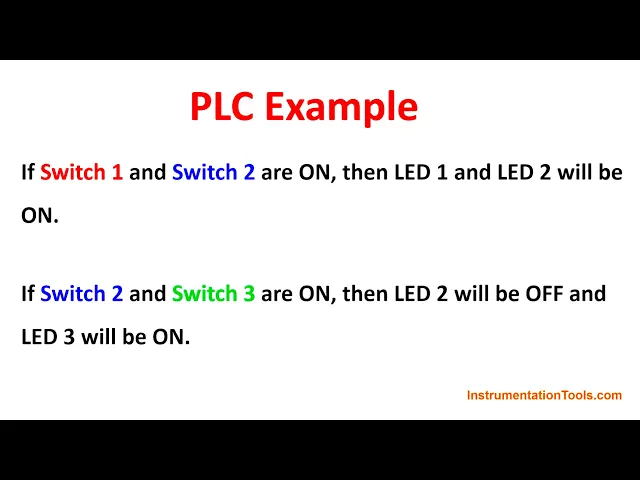 PLC Example

If Switch 1 and Switch 2 are ON, then LED 1 and LED 2 will be ON.

If Switch 2 and Switch 3 are ON, then LED 2 will be OFF and LED 3 will be ON.

InstrumentationTools.com